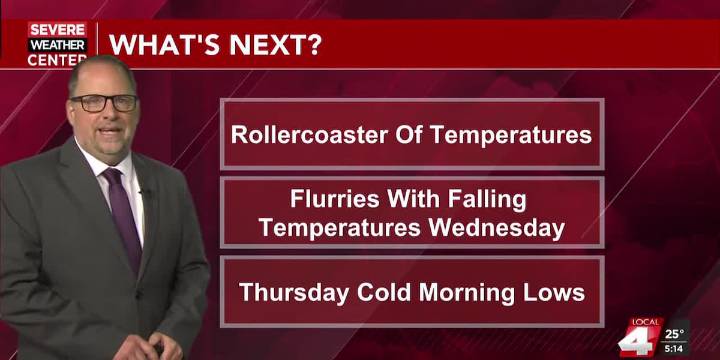 SEVERE WEATHER CENTER

WHAT'S NEXT?

Rollercoaster Of Temperatures

Flurries With Falling Temperatures Wednesday

Thursday Cold Morning Lows

LOCAL 4

25°

5:14